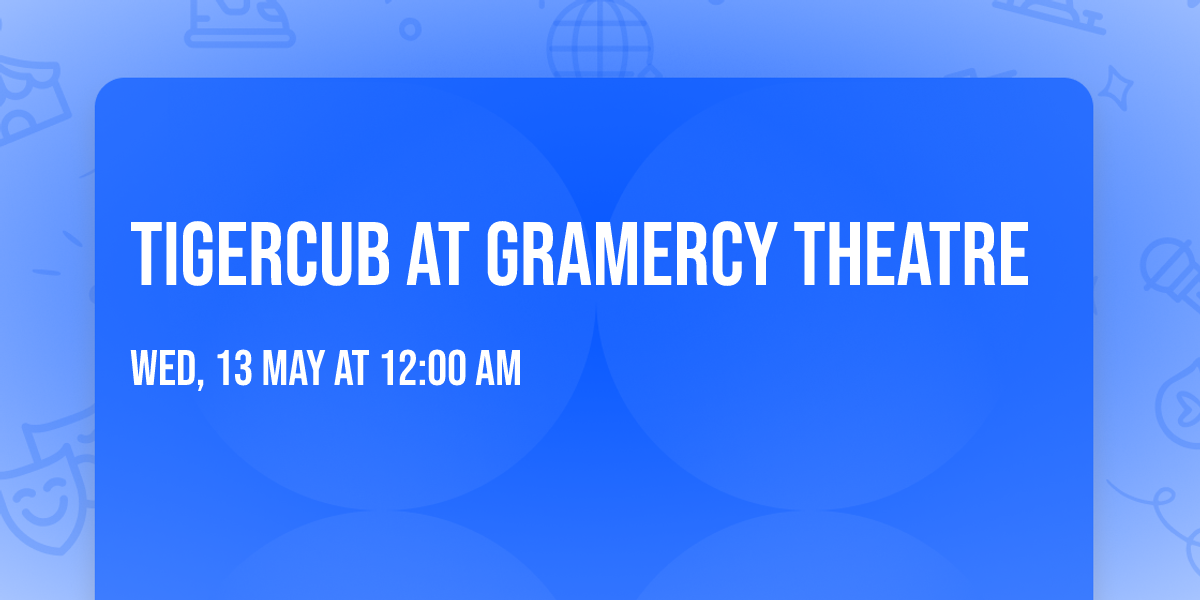 TIGERCUB AT GRAMERCY THEATRE

WED, 13 MAY AT 12:00 AM